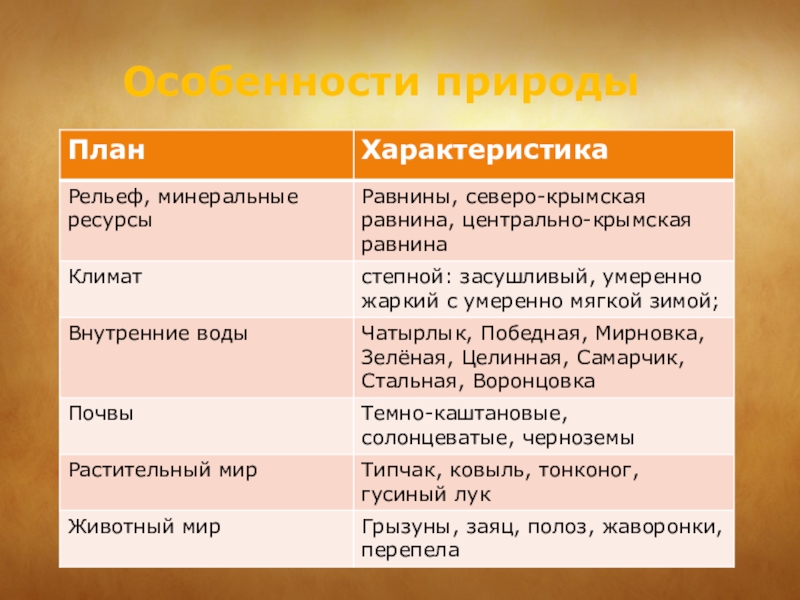 Особенности природы

| План | Характеристика |
|---|---|
| Рельеф, минеральные ресурсы | Равнины, северо-крымская равнина, центрально-крымская равнина |
| Климат | степной: засушливый, умеренно жаркий с умеренно мягкой зимой; |
| Внутренние воды | Чатырлык, Победная, Мирновка, Зелёная, Целинная, Самарчик, Стальная, Воронцовка |
| Почвы | Темно-каштановые, солонцеватые, черноземы |
| Растительный мир | Типчак, ковыль, тонконог, гусиный лук |
| Животный мир | Грызуны, заяц, полоз, жаворонки, перепела |